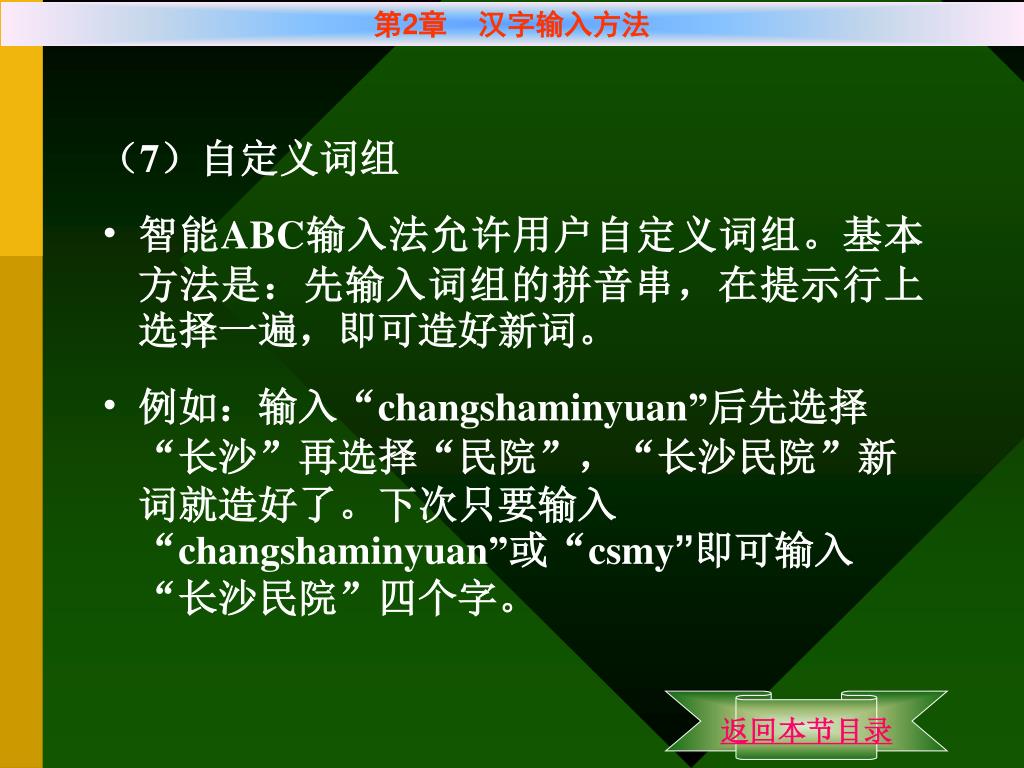 第2章　汉字输入方法

（7）自定义词组

• 智能ABC输入法允许用户自定义词组。基本方法是：先输入词组的拼音串，在提示行上选择一遍，即可造好新词。

• 例如：输入“changshaminyuan”后先选择“长沙”再选择“民院”，“长沙民院”新词就造好了。下次只要输入“changshaminyuan”或“csmy”即可输入“长沙民院”四个字。

返回本节目录